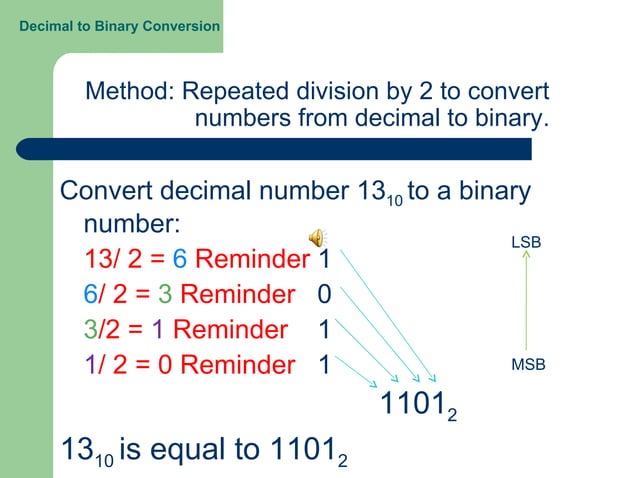 Decimal to Binary Conversion

Method: Repeated division by 2 to convert numbers from decimal to binary.

Convert decimal number $13_{10}$ to a binary number:

13/ 2 = 6 Reminder 1

6/ 2 = 3 Reminder 0

3/2 = 1 Reminder 1

1/ 2 = 0 Reminder 1

LSB

MSB

$1101_2$

$13_{10}$ is equal to $1101_2$